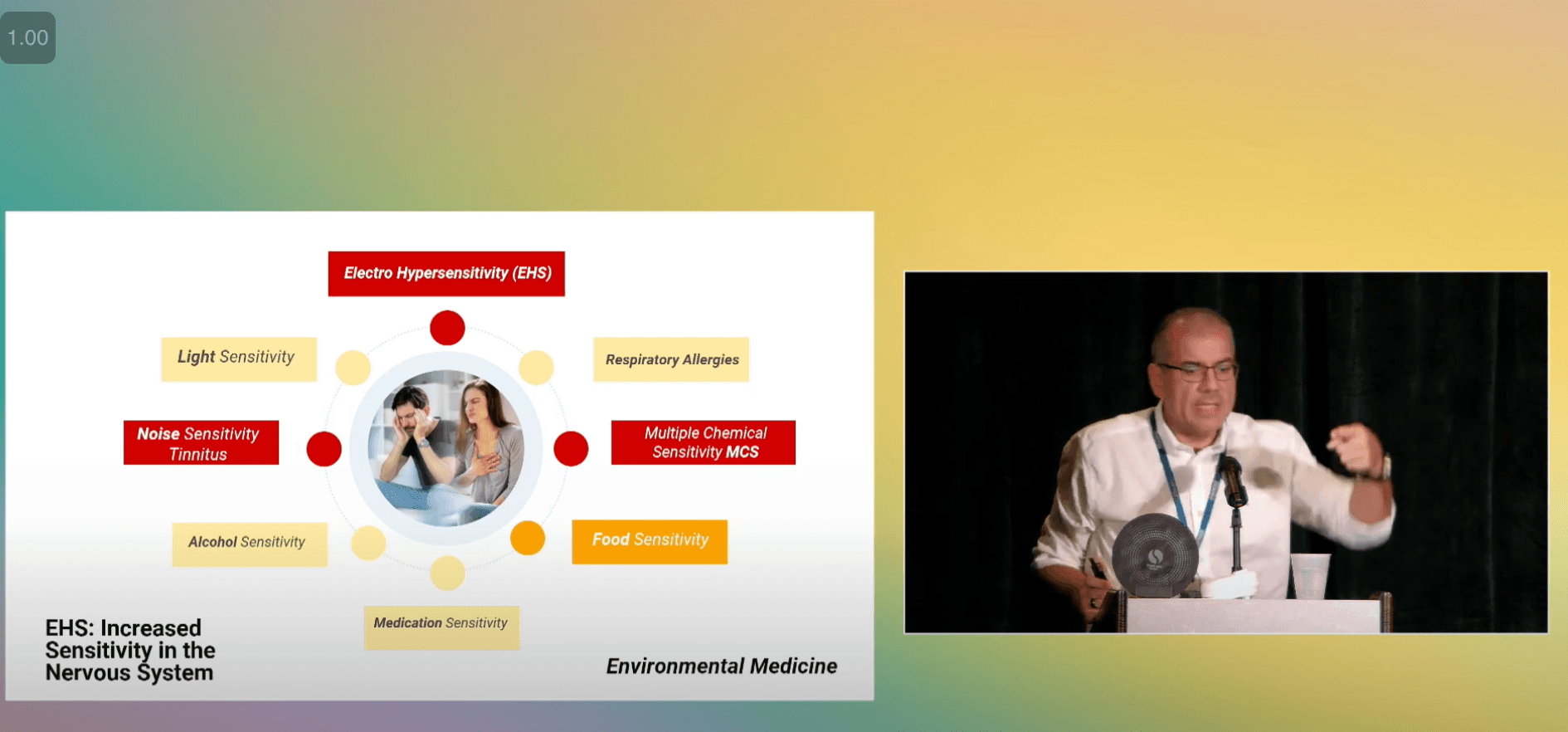 1.00

Electro Hypersensitivity (EHS)

Light Sensitivity

Respiratory Allergies

Noise Sensitivity Tinnitus

Multiple Chemical Sensitivity MCS

Alcohol Sensitivity

Food Sensitivity

Medication Sensitivity

EHS: Increased Sensitivity in the Nervous System

Environmental Medicine